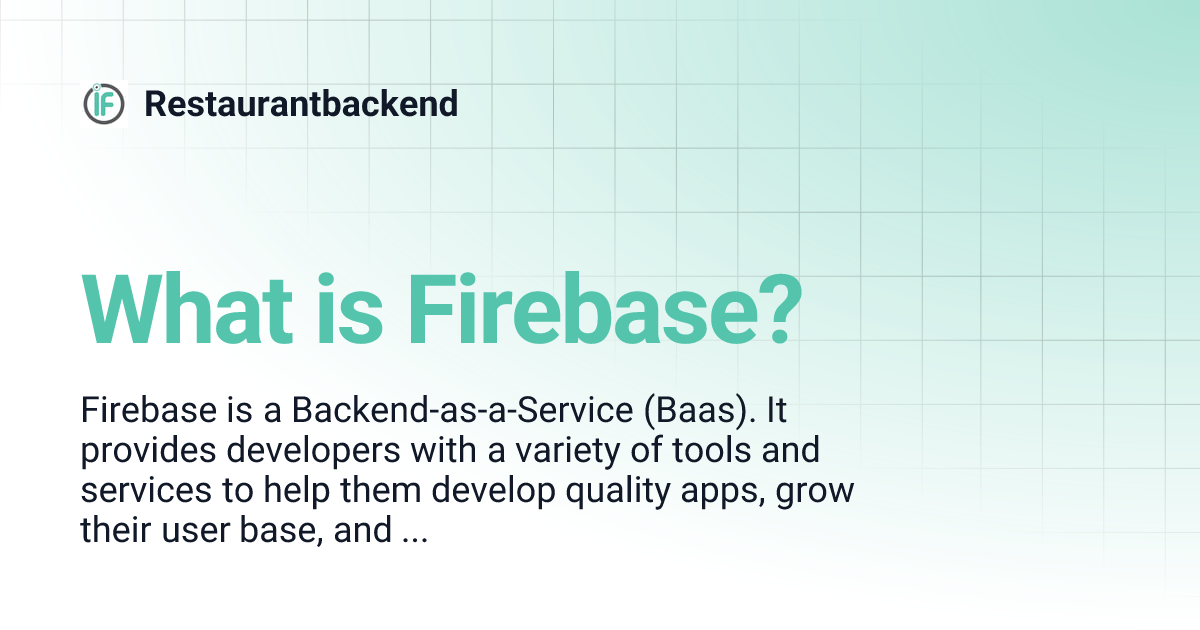 iF Restaurantbackend

What is Firebase?

Firebase is a Backend-as-a-Service (Baas). It provides developers with a variety of tools and services to help them develop quality apps, grow their user base, and ...